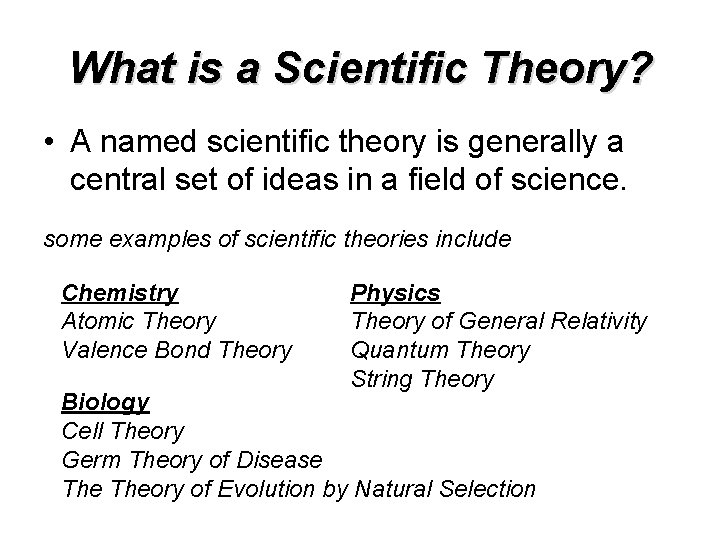 What is a Scientific Theory?

• A named scientific theory is generally a central set of ideas in a field of science.

some examples of scientific theories include

Chemistry
Atomic Theory
Valence Bond Theory

Biology
Cell Theory
Germ Theory of Disease
The Theory of Evolution by Natural Selection

Physics
Theory of General Relativity
Quantum Theory
String Theory